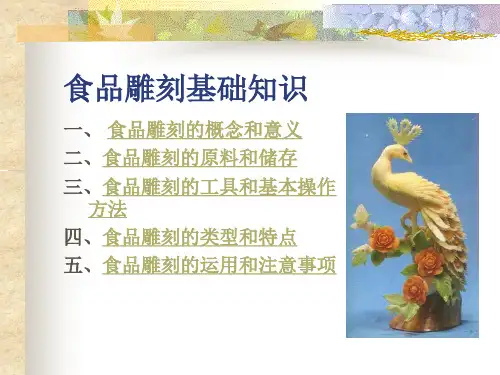 食品雕刻基础知识

一、 食品雕刻的概念和意义

二、食品雕刻的原料和储存

三、食品雕刻的工具和基本操作方法

四、食品雕刻的类型和特点

五、食品雕刻的运用和注意事项